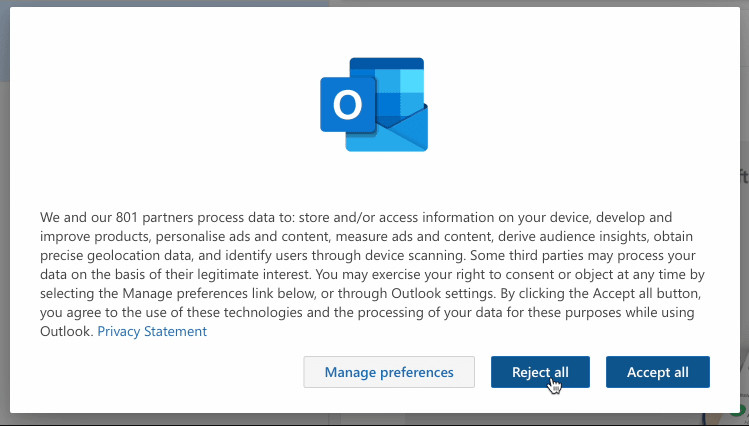 O

We and our 801 partners process data to: store and/or access information on your device, develop and improve products, personalise ads and content, measure ads and content, derive audience insights, obtain precise geolocation data, and identify users through device scanning. Some third parties may process your data on the basis of their legitimate interest. You may exercise your right to consent or object at any time by selecting the Manage preferences link below, or through Outlook settings. By clicking the Accept all button, you agree to the use of these technologies and the processing of your data for these purposes while using Outlook. Privacy Statement

Manage preferences

Reject all

Accept all